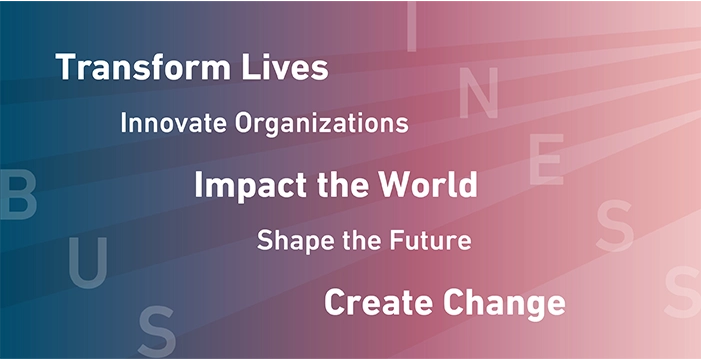 Transform Lives

Innovate Organizations

Impact the World

Shape the Future

Create Change

B U S I N E S S